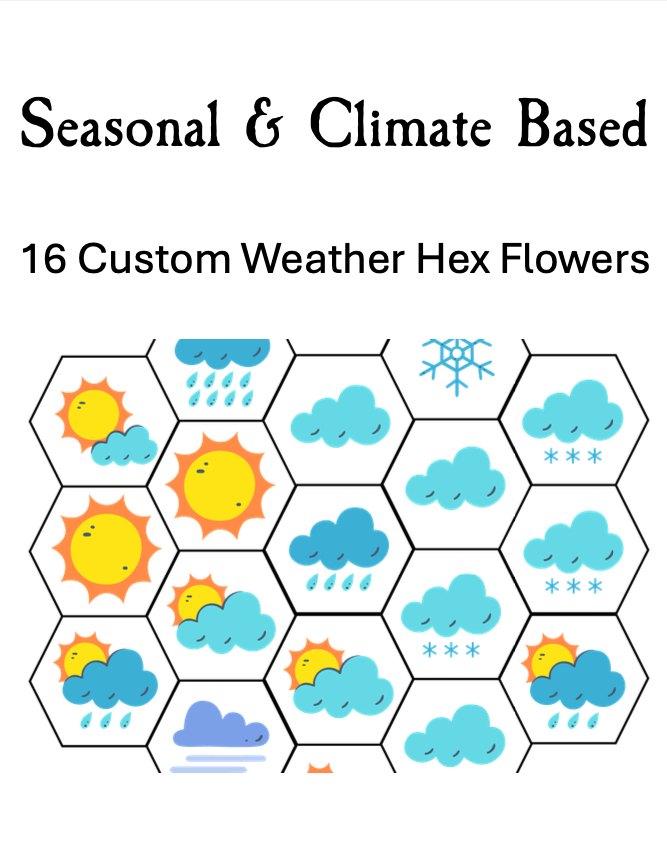 Seasonal & Climate Based

16 Custom Weather Hex Flowers